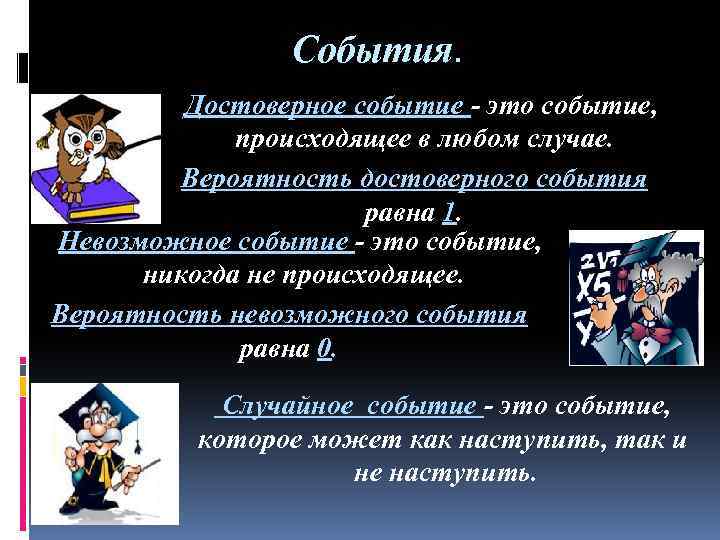 События.

Достоверное событие - это событие, происходящее в любом случае.

Вероятность достоверного события равна 1.

Невозможное событие - это событие, никогда не происходящее.

Вероятность невозможного события равна 0.

Случайное событие - это событие, которое может как наступить, так и не наступить.